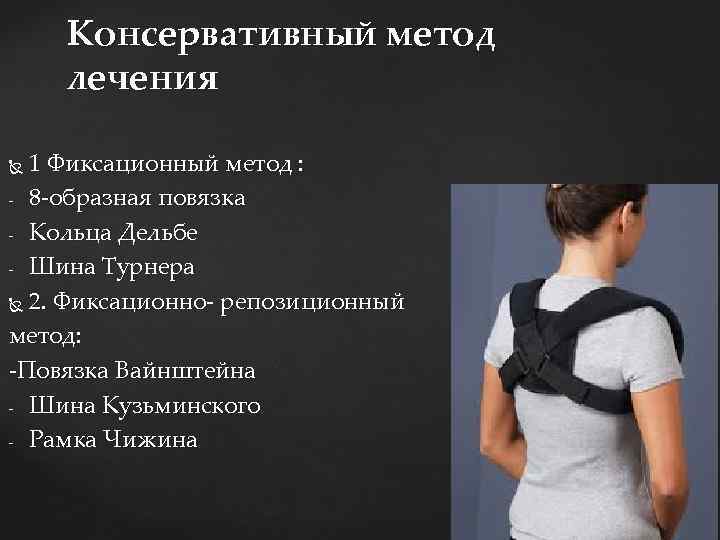 Консервативный метод лечения

1 Фиксационный метод :
- 8-образная повязка
- Кольца Дельбе
- Шина Турнера
2. Фиксационно- репозиционный метод:
-Повязка Вайнштейна
- Шина Кузьминского
- Рамка Чижина